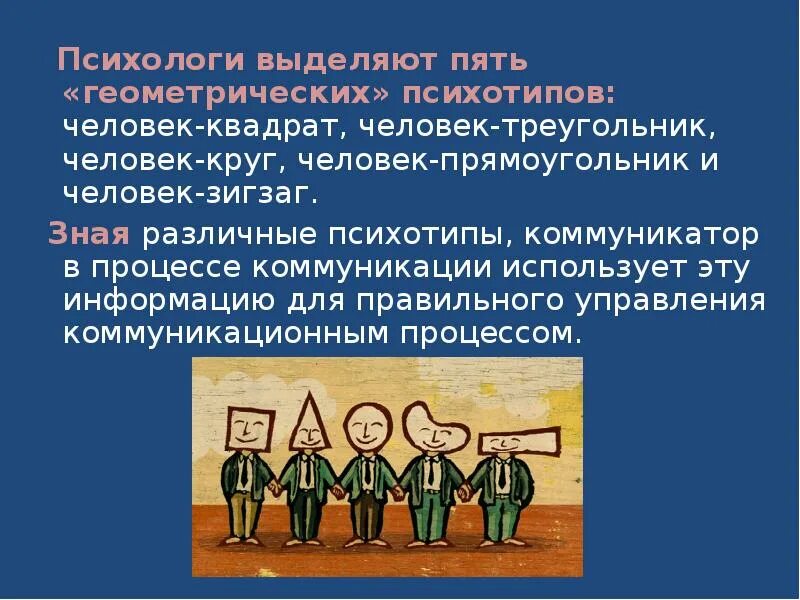 Психологи выделяют пять «геометрических» психотипов: человек-квадрат, человек-треугольник, человек-круг, человек-прямоугольник и человек-зигзаг.

Зная различные психотипы, коммуникатор в процессе коммуникации использует эту информацию для правильного управления коммуникационным процессом.